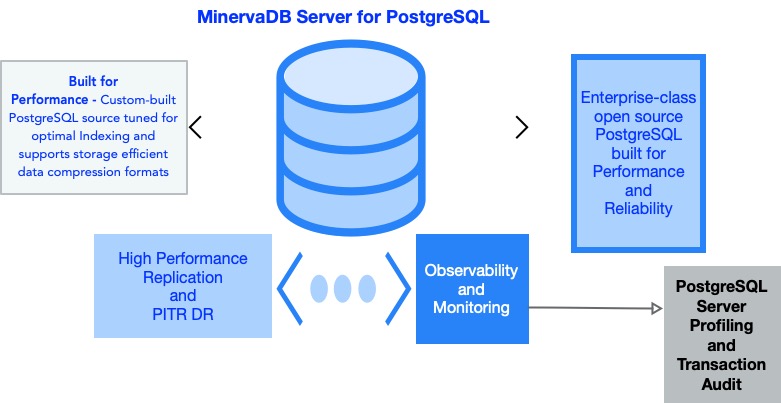 MinervaDB Server for PostgreSQL

Built for Performance - Custom-built PostgreSQL source tuned for optimal Indexing and supports storage efficient data compression formats

Enterprise-class open source PostgreSQL built for Performance and Reliability

High Performance Replication and PITR DR

Observability and Monitoring

PostgreSQL Server Profiling and Transaction Audit